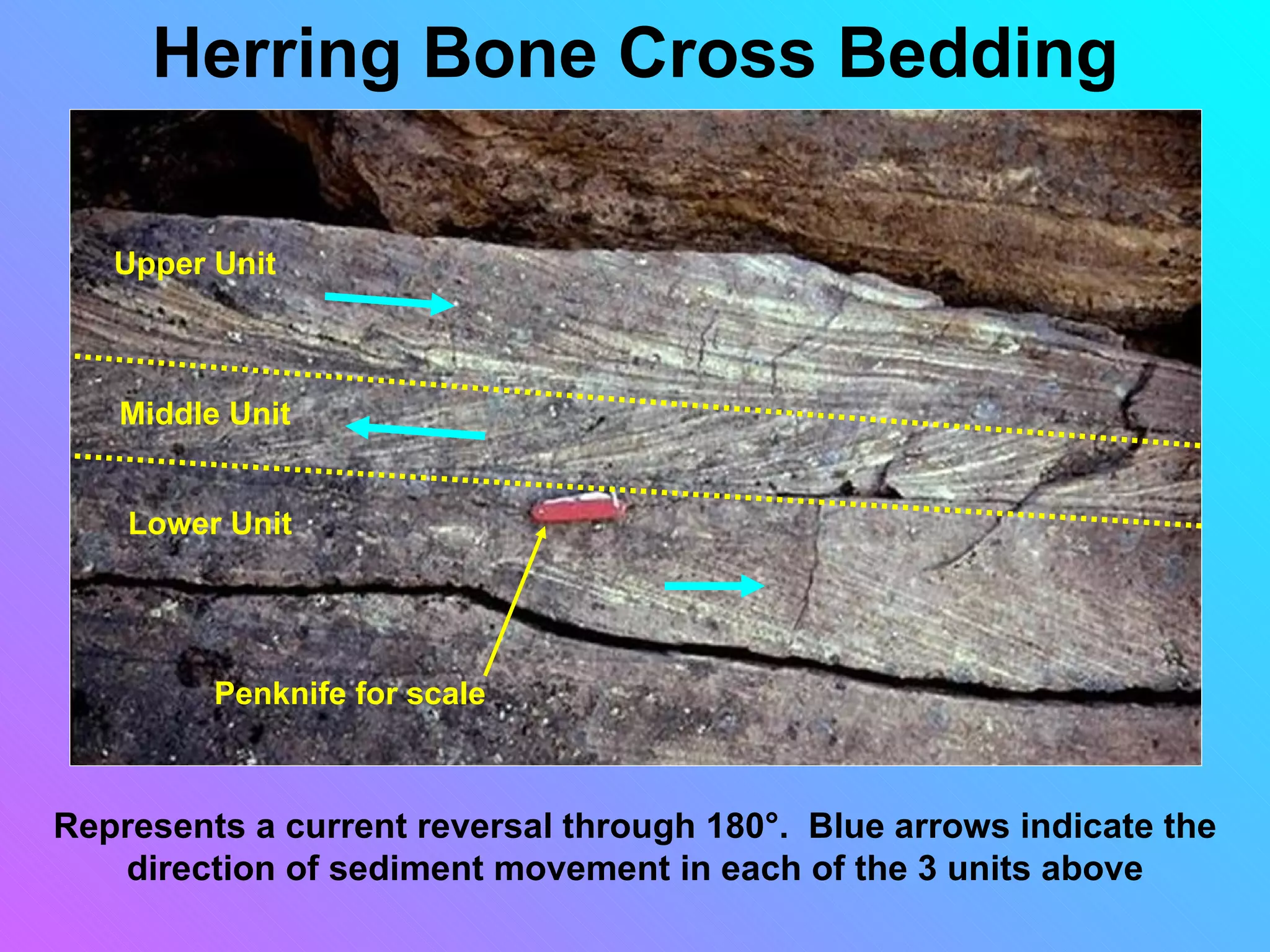 Herring Bone Cross Bedding

Upper Unit

Middle Unit

Lower Unit

Penknife for scale

Represents a current reversal through 180°. Blue arrows indicate the direction of sediment movement in each of the 3 units above